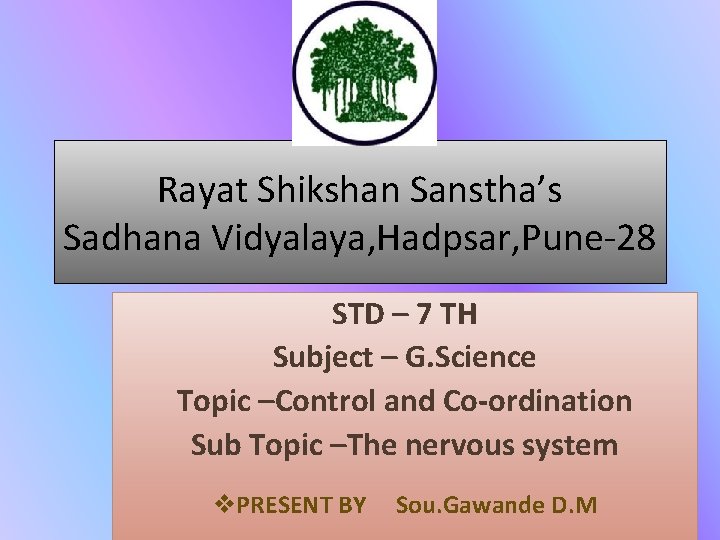 Rayat Shikshan Sanstha's
Sadhana Vidyalaya,Hadpsar,Pune-28

STD – 7 TH
Subject – G.Science
Topic –Control and Co-ordination
Sub Topic –The nervous system

❖PRESENT BY Sou.Gawande D.M